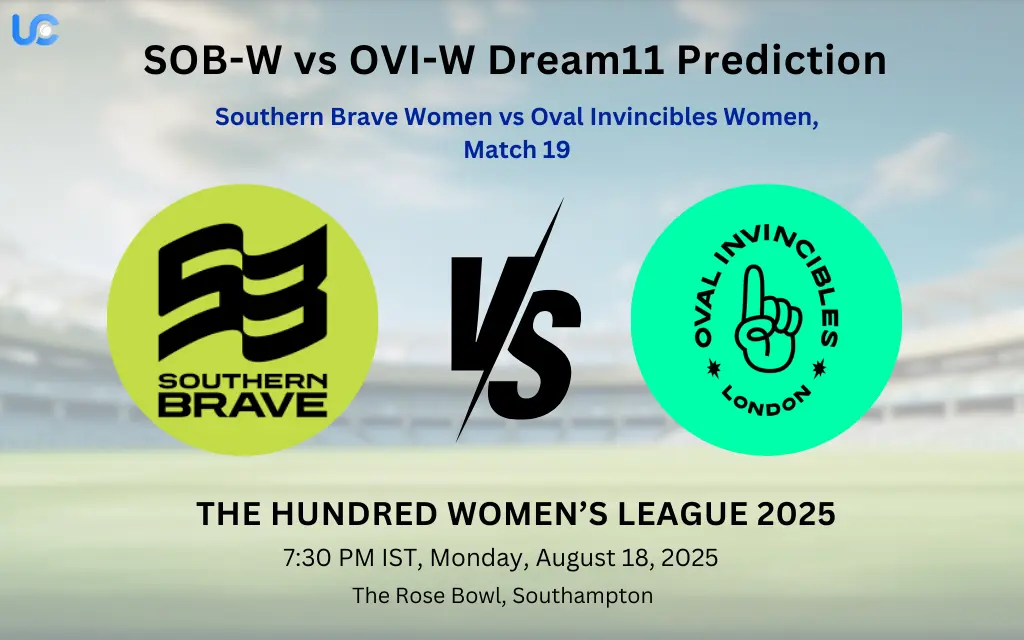 UC

SOB-W vs OVI-W Dream11 Prediction

Southern Brave Women vs Oval Invincibles Women, Match 19

SOUTHERN BRAVE

VS

OVAL INVINCIBLES
LONDON

THE HUNDRED WOMEN'S LEAGUE 2025

7:30 PM IST, Monday, August 18, 2025

The Rose Bowl, Southampton